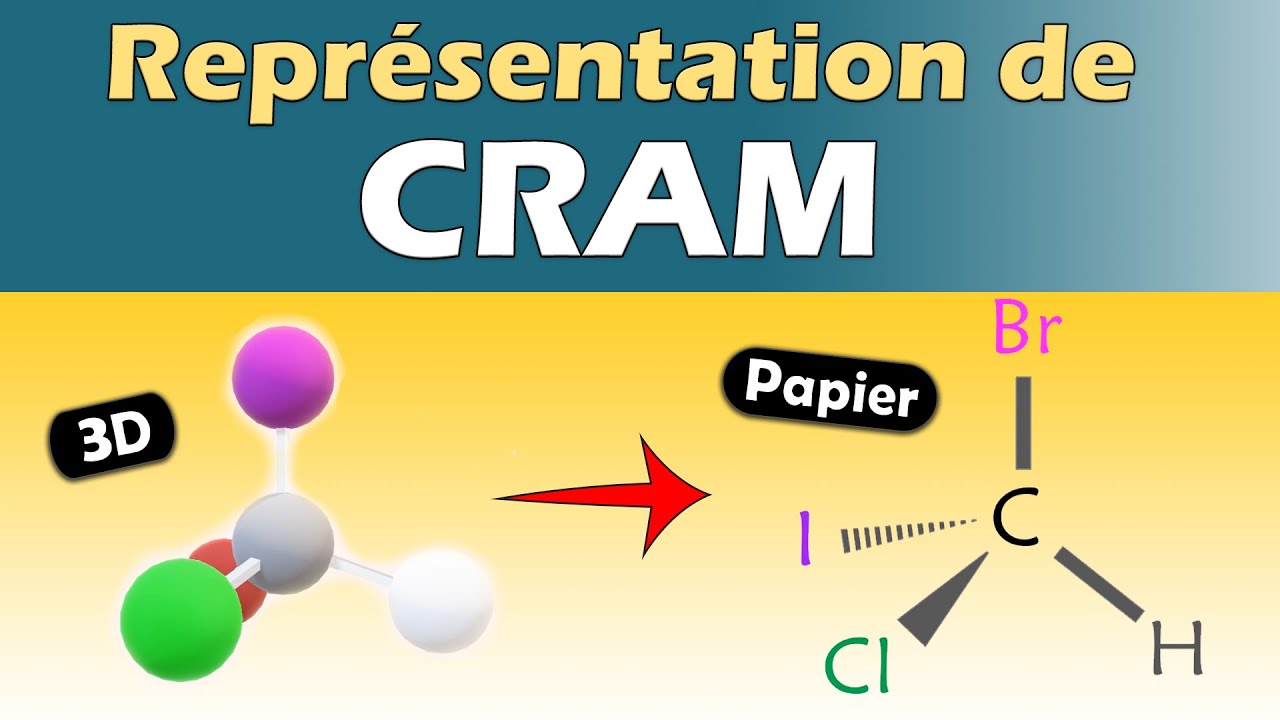 Représentation de
CRAM

3D

Papier

Br
I
C
Cl
H